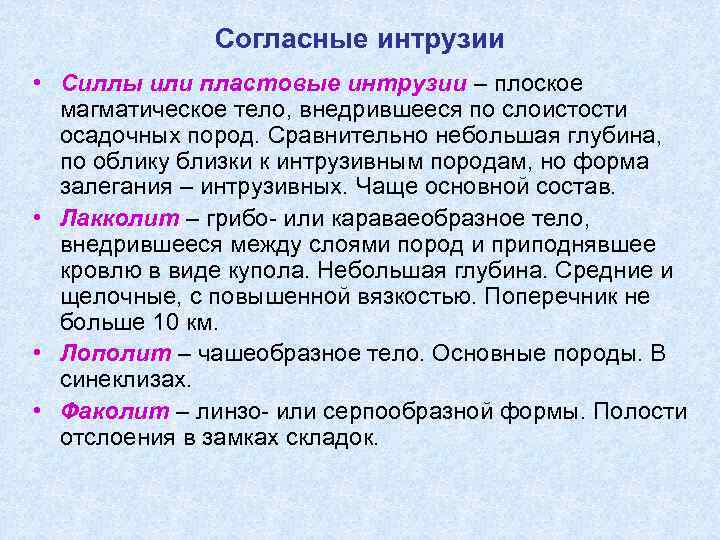 Согласные интрузии

• Силлы или пластовые интрузии – плоское магматическое тело, внедрившееся по слоистости осадочных пород. Сравнительно небольшая глубина, по облику близки к интрузивным породам, но форма залегания – интрузивных. Чаще основной состав.

• Лакколит – грибо- или караваеобразное тело, внедрившееся между слоями пород и приподнявшее кровлю в виде купола. Небольшая глубина. Средние и щелочные, с повышенной вязкостью. Поперечник не больше 10 км.

• Лополит – чашеобразное тело. Основные породы. В синеклизах.

• Факолит – линзо- или серпообразной формы. Полости отслоения в замках складок.